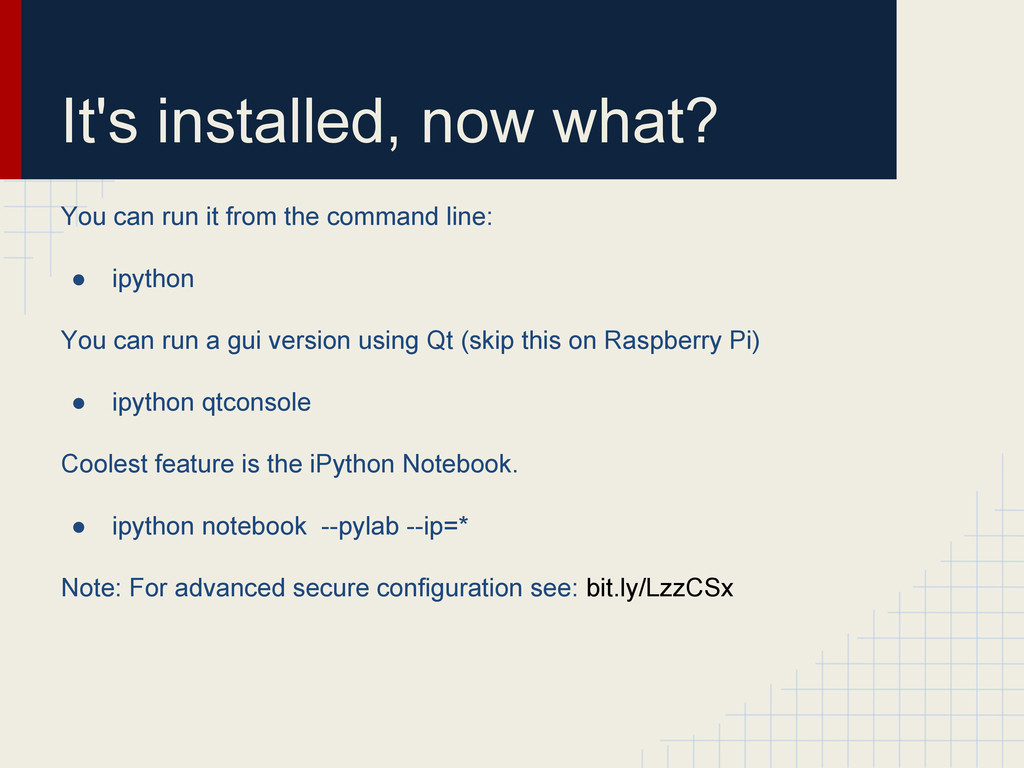 It's installed, now what?

You can run it from the command line:

● ipython

You can run a gui version using Qt (skip this on Raspberry Pi)

● ipython qtconsole

Coolest feature is the iPython Notebook.

● ipython notebook --pylab --ip=*

Note: For advanced secure configuration see: bit.ly/LzzCSx